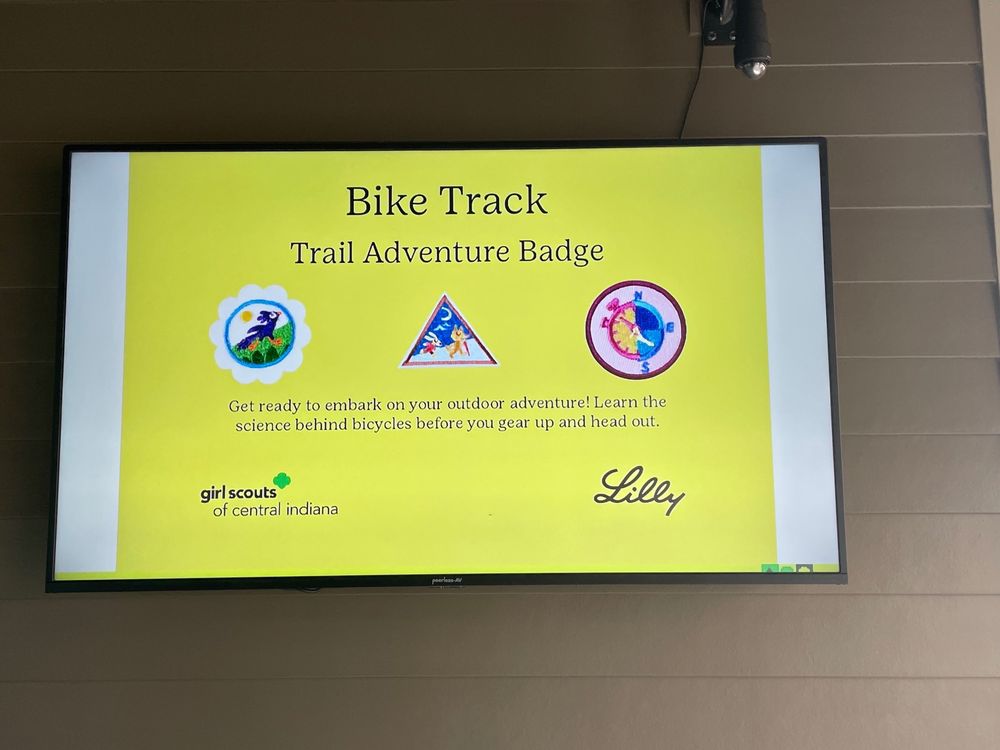 Bike Track

Trail Adventure Badge

N
E
S

Get ready to embark on your outdoor adventure! Learn the science behind bicycles before you gear up and head out.

girl scouts
of central indiana

Lilly

peerless-AV